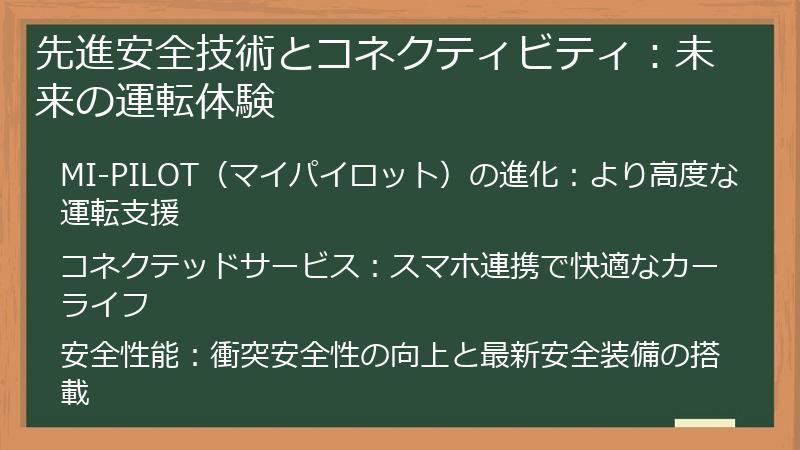 先進安全技術とコネクティビティ：未来の運転体験

MI-PILOT（マイパイロット）の進化：より高度な運転支援

コネクテッドサービス：スマホ連携で快適なカーライフ

安全性能：衝突安全性の向上と最新安全装備の搭載